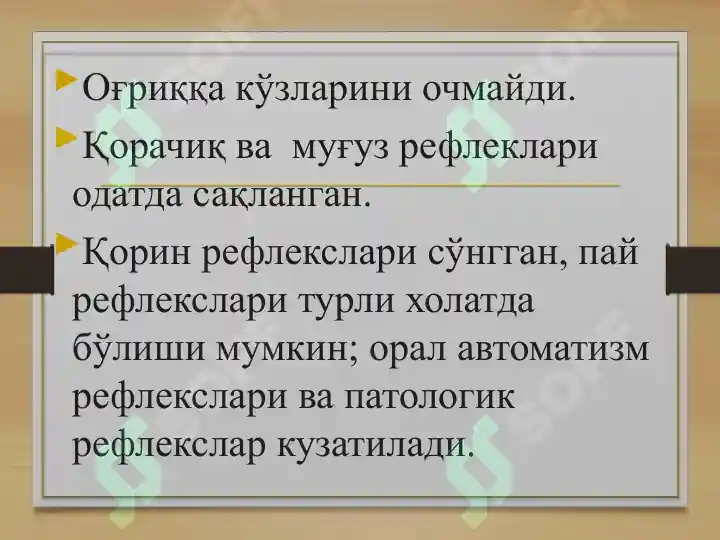 Оғриққа кўзларини очмайди.

Қорачиқ ва муғуз рефлеклари одатда сақланган.

Қорин рефлекслари сўнгган, пай рефлекслари турли холатда бўлиши мумкин; орал автоматизм рефлекслари ва патологик рефлекслар кузатилади.